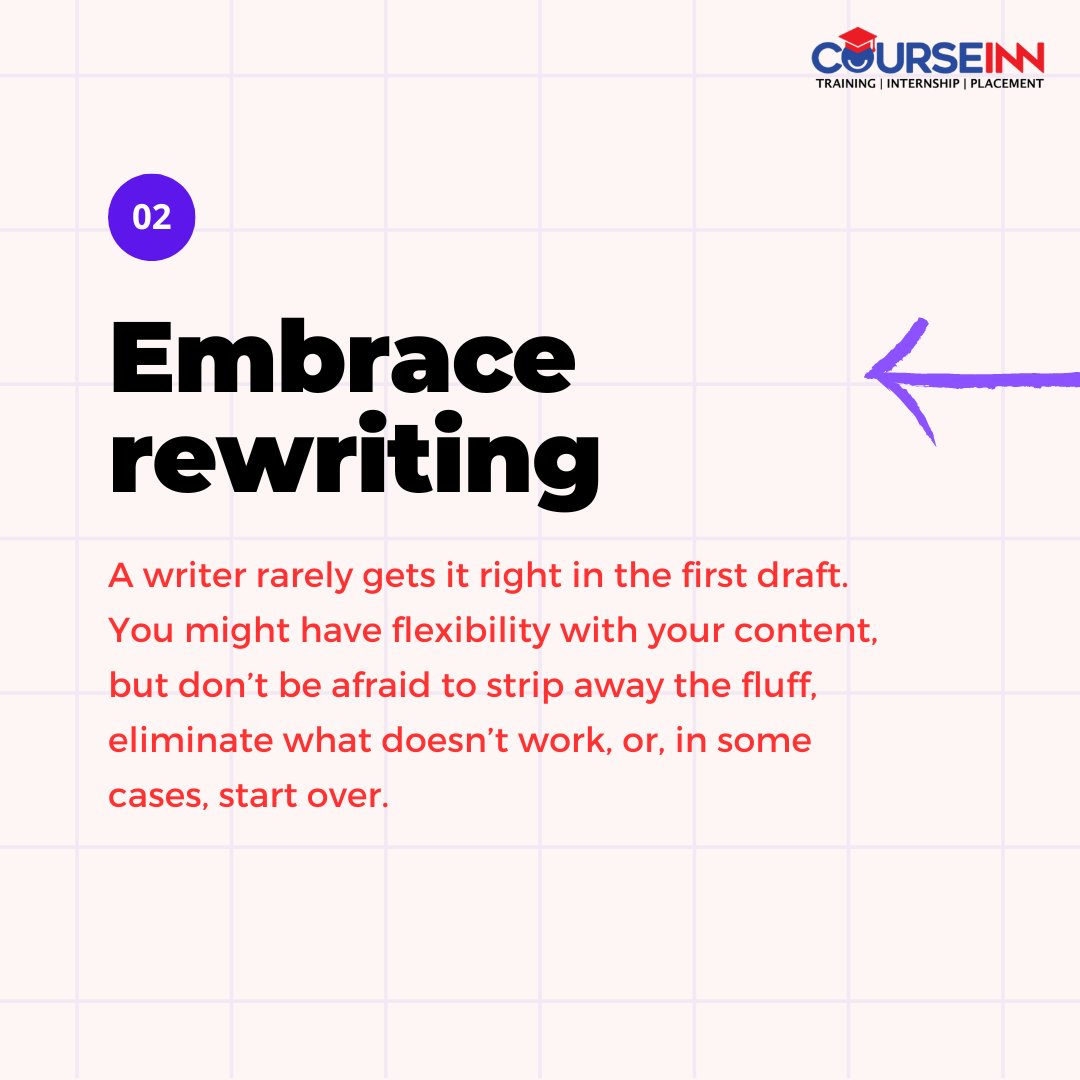 COURSEINN
TRAINING | INTERNSHIP | PLACEMENT

02

Embrace rewriting

A writer rarely gets it right in the first draft. You might have flexibility with your content, but don't be afraid to strip away the fluff, eliminate what doesn't work, or, in some cases, start over.